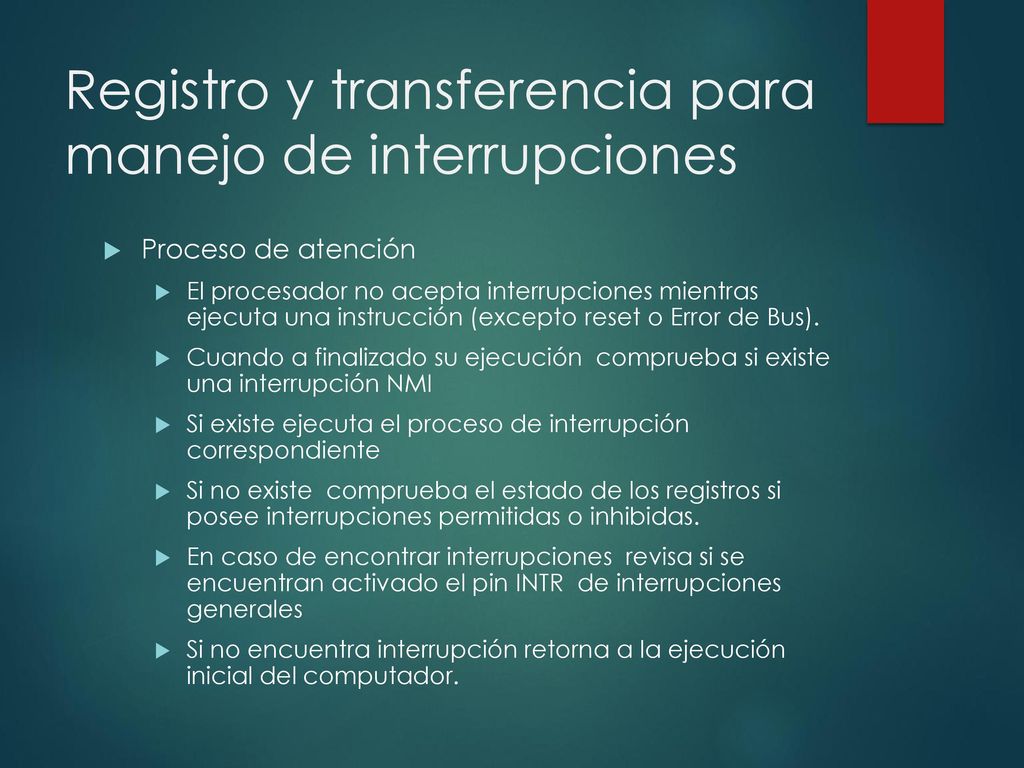 Registro y transferencia para manejo de interrupciones

Proceso de atención

El procesador no acepta interrupciones mientras ejecuta una instrucción (excepto reset o Error de Bus).

Cuando a finalizado su ejecución comprueba si existe una interrupción NMI

Si existe ejecuta el proceso de interrupción correspondiente

Si no existe comprueba el estado de los registros si posee interrupciones permitidas o inhibidas.

En caso de encontrar interrupciones revisa si se encuentran activado el pin INTR de interrupciones generales

Si no encuentra interrupción retorna a la ejecución inicial del computador.